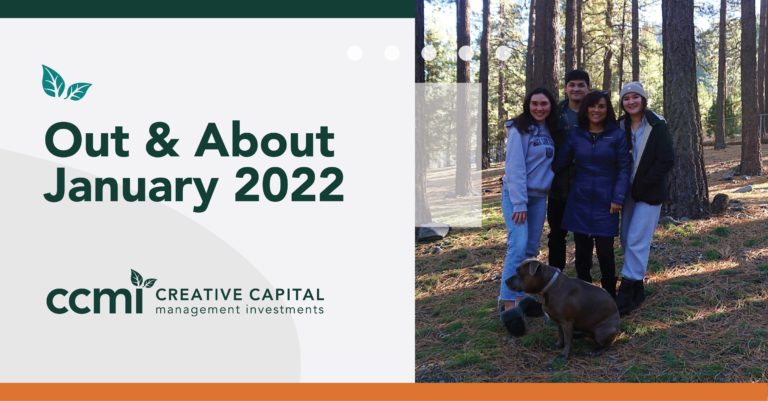 Out & About
January 2022

ccmi CREATIVE CAPITAL
management investments